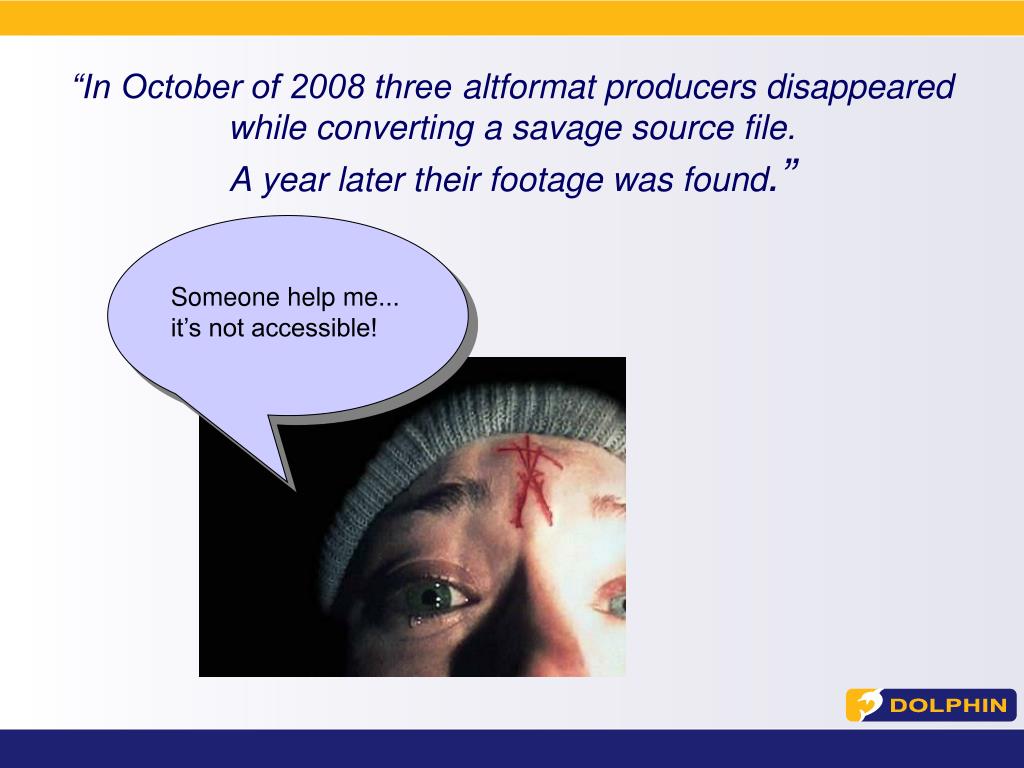 “In October of 2008 three altformat producers disappeared while converting a savage source file.
A year later their footage was found.”

Someone help me...
it’s not accessible!

DOLPHIN